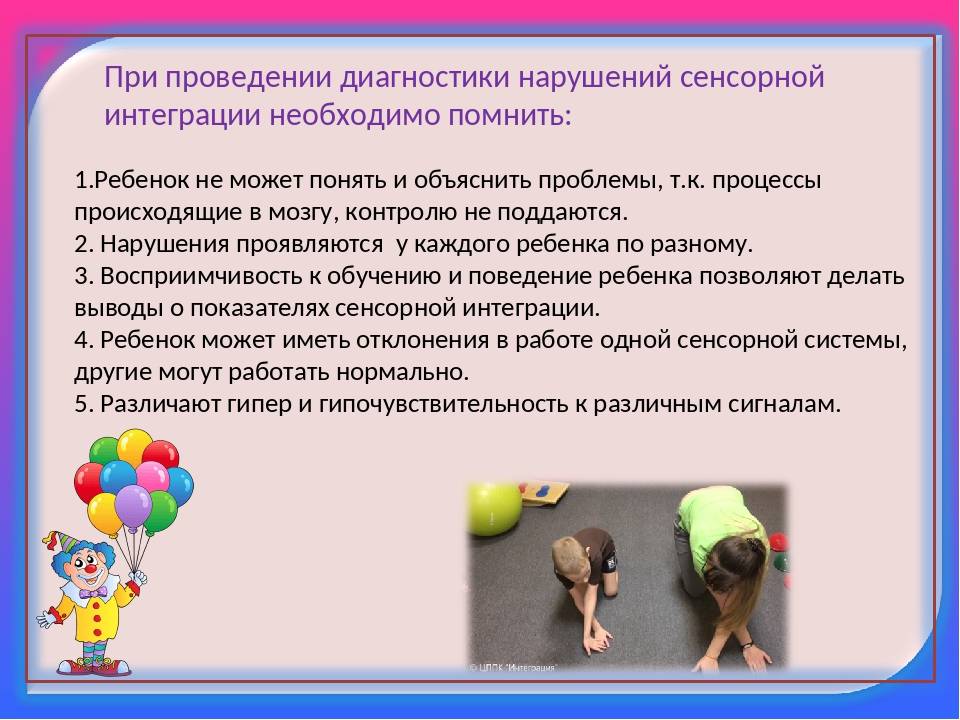 При проведении диагностики нарушений сенсорной интеграции необходимо помнить:

1.Ребенок не может понять и объяснить проблемы, т.к. процессы происходящие в мозгу, контролю не поддаются.
2. Нарушения проявляются у каждого ребенка по разному.
3. Восприимчивость к обучению и поведение ребенка позволяют делать выводы о показателях сенсорной интеграции.
4. Ребенок может иметь отклонения в работе одной сенсорной системы, другие могут работать нормально.
5. Различают гипер и гипочувствительность к различным сигналам.

© ЦППК "Интеграция"